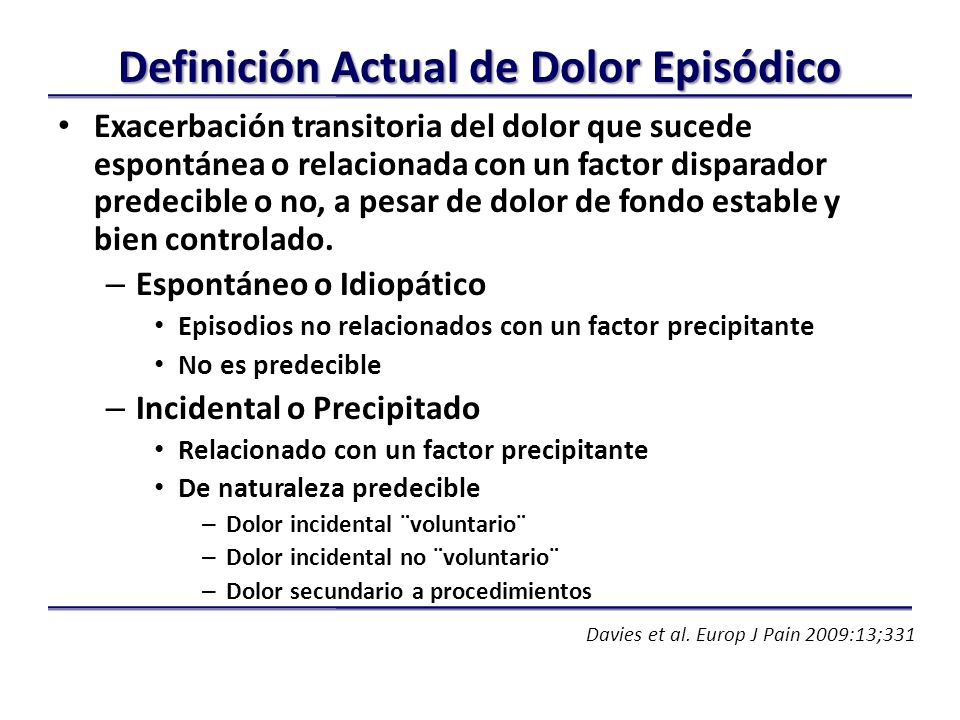 Definición Actual de Dolor Episódico

• Exacerbación transitoria del dolor que sucede espontánea o relacionada con un factor disparador predecible o no, a pesar de dolor de fondo estable y bien controlado.

– Espontáneo o Idiopático
• Episodios no relacionados con un factor precipitante
• No es predecible

– Incidental o Precipitado
• Relacionado con un factor precipitante
• De naturaleza predecible
– Dolor incidental ¨voluntario¨
– Dolor incidental no ¨voluntario¨
– Dolor secundario a procedimientos

Davies et al. Europ J Pain 2009:13;331